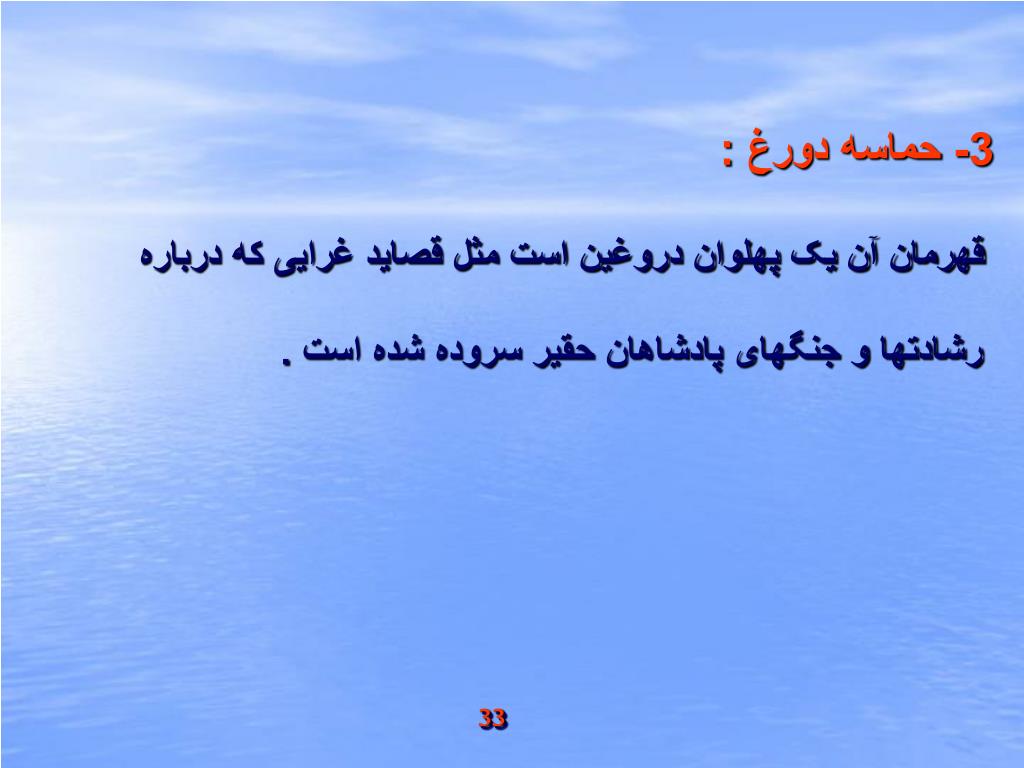 3- حماسه دورغ :

قهرمان آن یک پهلوان دروغین است مثل قصاید غرایی که درباره رشادتها و جنگهای پادشاهان حقیر سروده شده است .

33